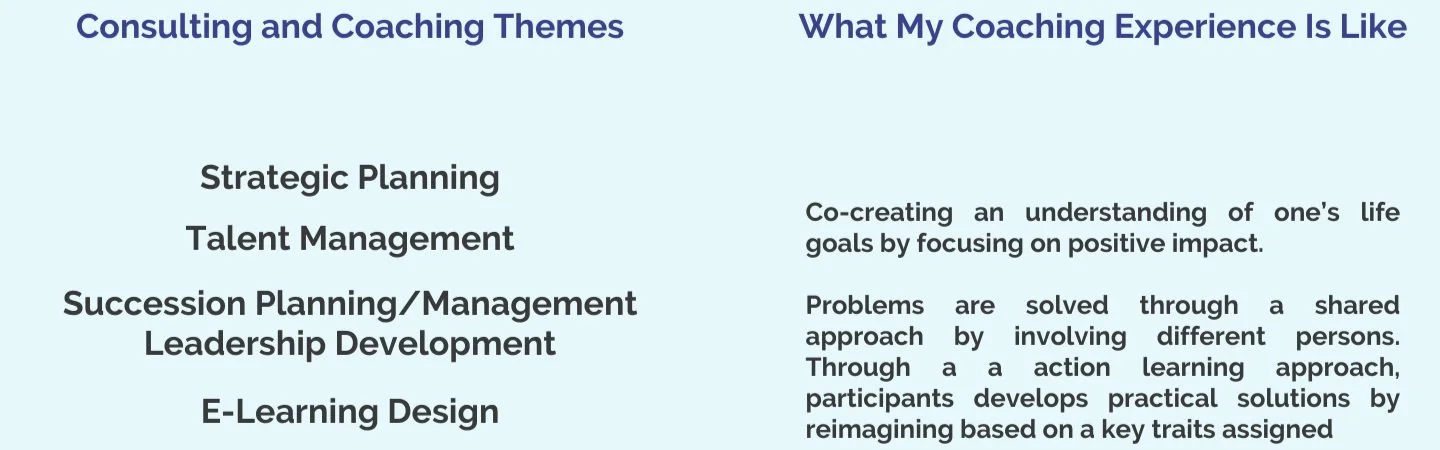 Consulting and Coaching Themes

Strategic Planning

Talent Management

Succession Planning/Management
Leadership Development

E-Learning Design

What My Coaching Experience Is Like

Co-creating an understanding of one's life goals by focusing on positive impact.

Problems are solved through a shared approach by involving different persons. Through a a action learning approach, participants develops practical solutions by reimagining based on a key traits assigned